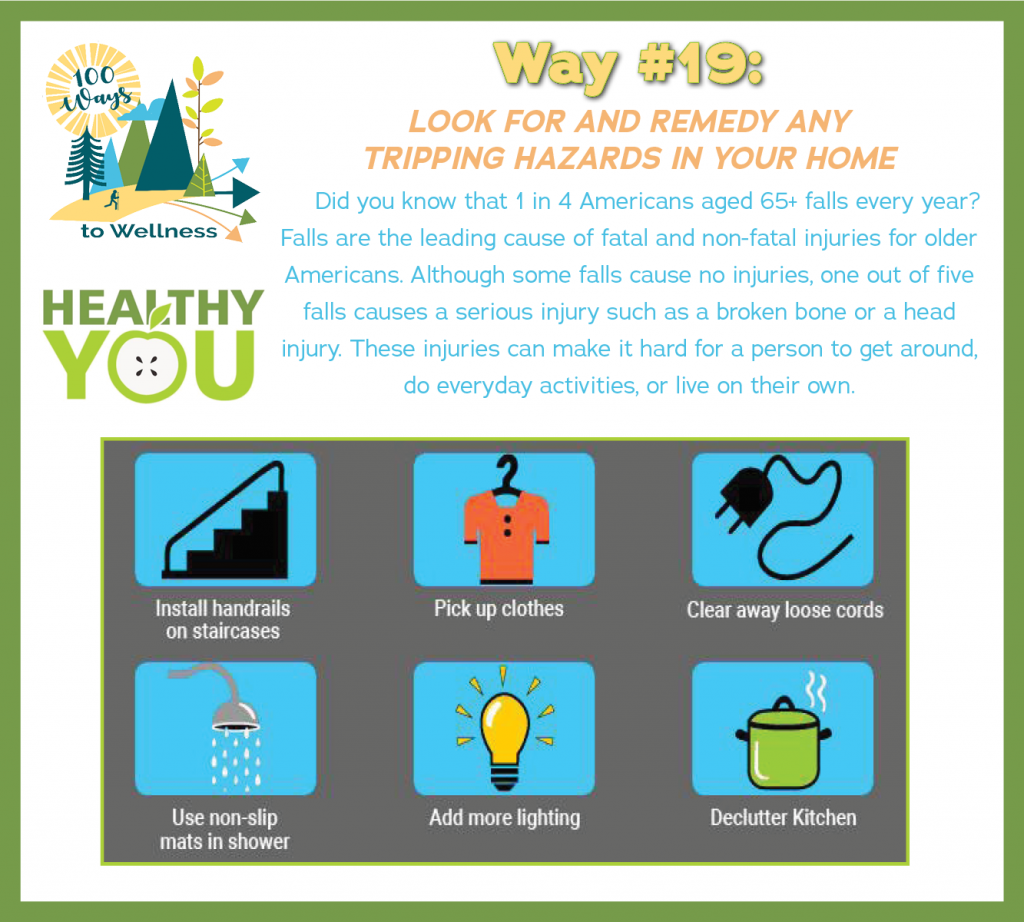 100 Ways to Wellness

HEALTHY YOU

Way #19:

LOOK FOR AND REMEDY ANY TRIPPING HAZARDS IN YOUR HOME

Did you know that 1 in 4 Americans aged 65+ falls every year? Falls are the leading cause of fatal and non-fatal injuries for older Americans. Although some falls cause no injuries, one out of five falls causes a serious injury such as a broken bone or a head injury. These injuries can make it hard for a person to get around, do everyday activities, or live on their own.

Install handrails on staircases

Pick up clothes

Clear away loose cords

Use non-slip mats in shower

Add more lighting

Declutter Kitchen